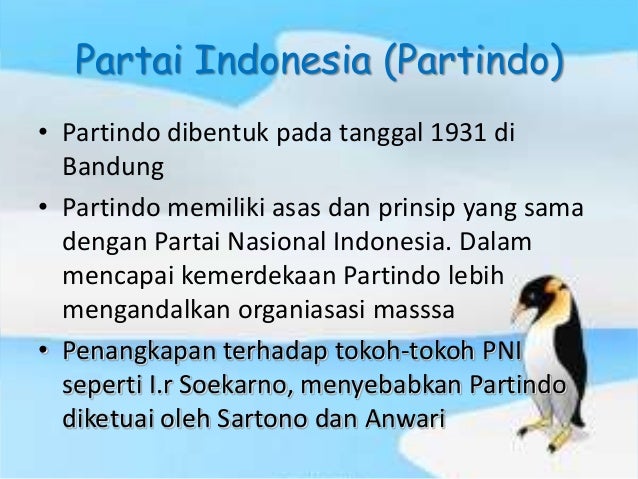 Partai Indonesia (Partindo)

• Partindo dibentuk pada tanggal 1931 di Bandung
• Partindo memiliki asas dan prinsip yang sama dengan Partai Nasional Indonesia. Dalam mencapai kemerdekaan Partindo lebih mengandalkan organiasasi masssa
• Penangkapan terhadap tokoh-tokoh PNI seperti I.r Soekarno, menyebabkan Partindo diketuai oleh Sartono dan Anwari